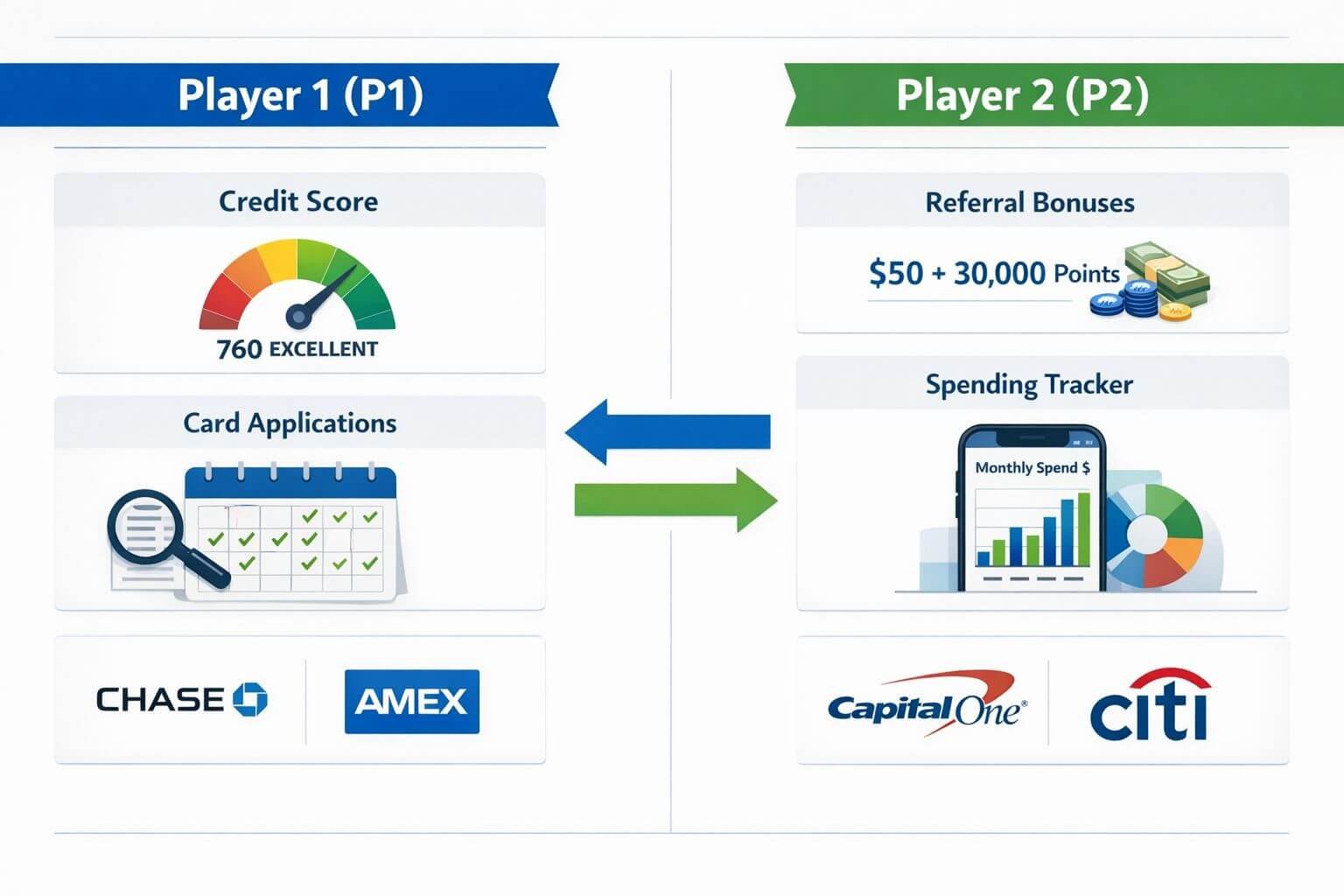 Player 1 (P1)

Credit Score

760 EXCELLENT

Card Applications

CHASE

AMEX

Player 2 (P2)

Referral Bonuses

$50 + 30,000 Points

Spending Tracker

Monthly Spend $

Capital One

citi